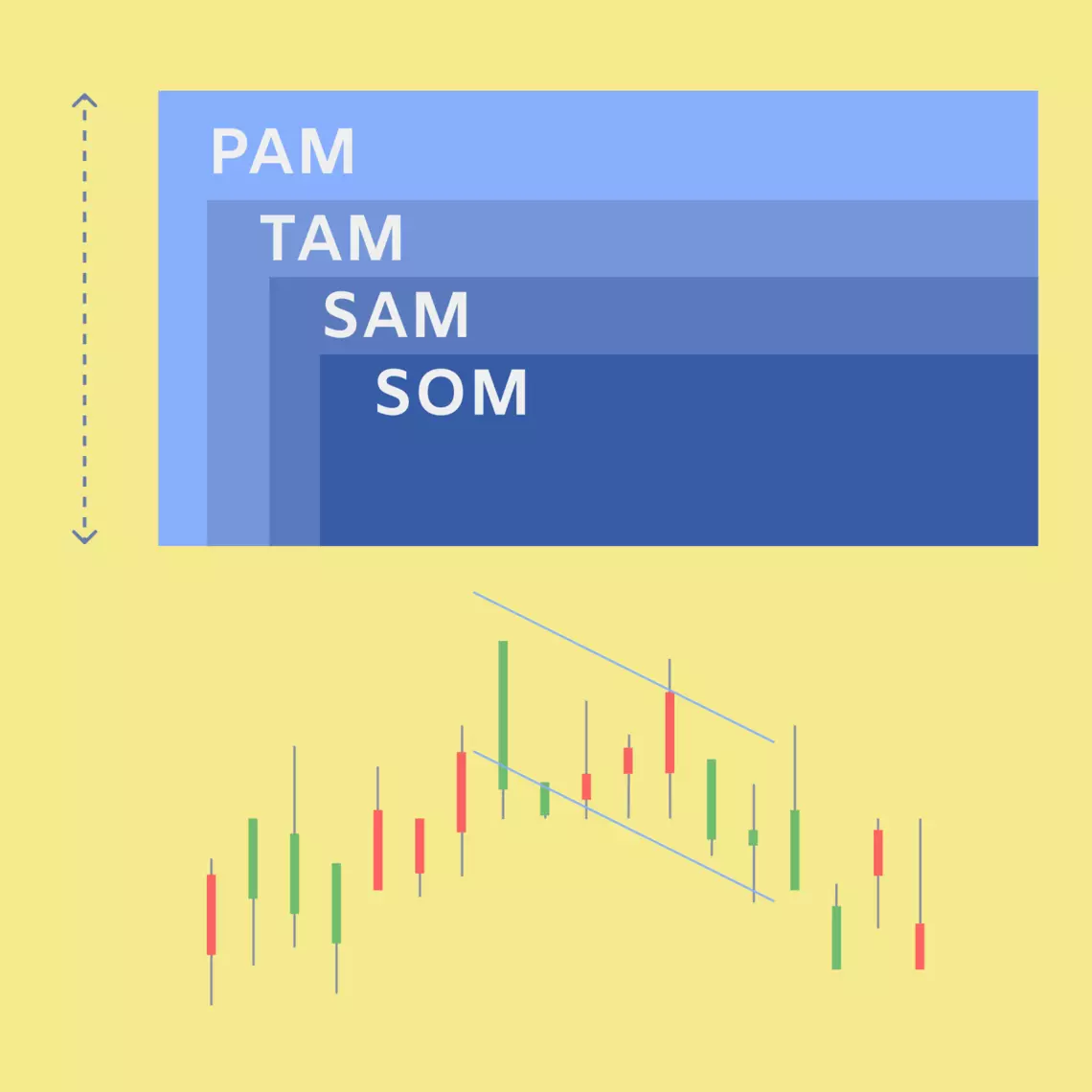 PAM
TAM
SAM
SOM